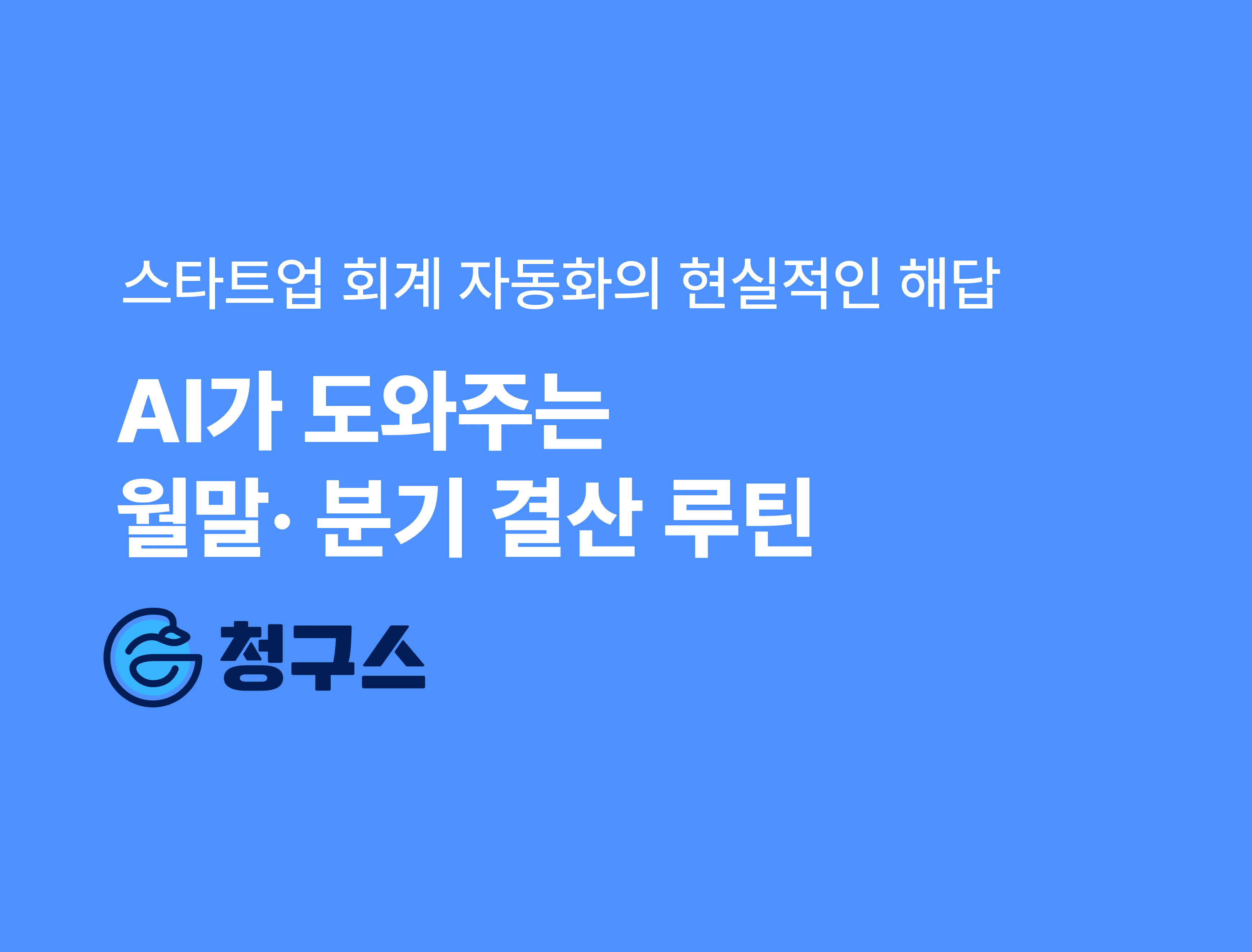 스타트업 회계 자동화의 현실적인 해답

AI가 도와주는
월말· 분기 결산 루틴

청구스